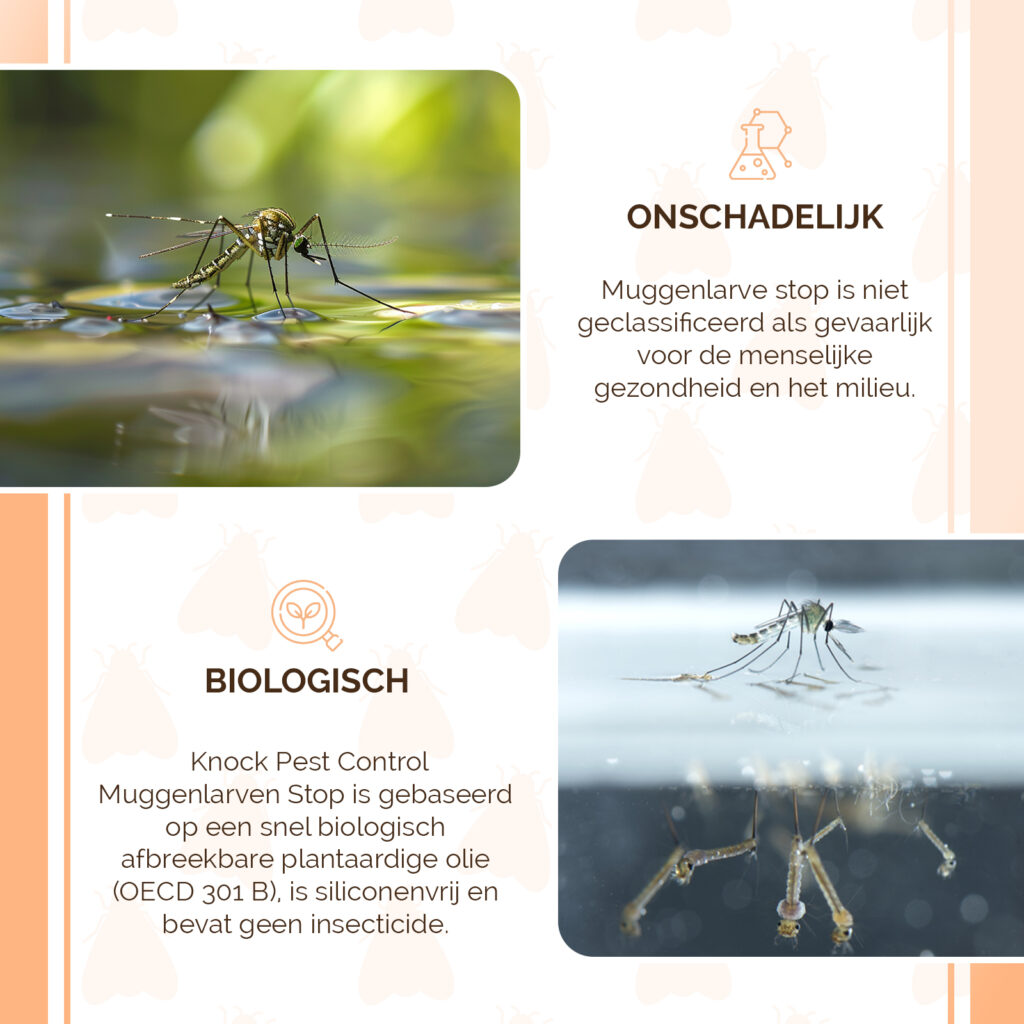 ONSCHADELIJK

Muggenlarve stop is niet geclassificeerd als gevaarlijk voor de menselijke gezondheid en het milieu.

BIOLOGISCH

Knock Pest Control Muggenlarven Stop is gebaseerd op een snel biologisch afbreekbare plantaardige olie (OECD 301 B), is siliconenvrij en bevat geen insecticide.